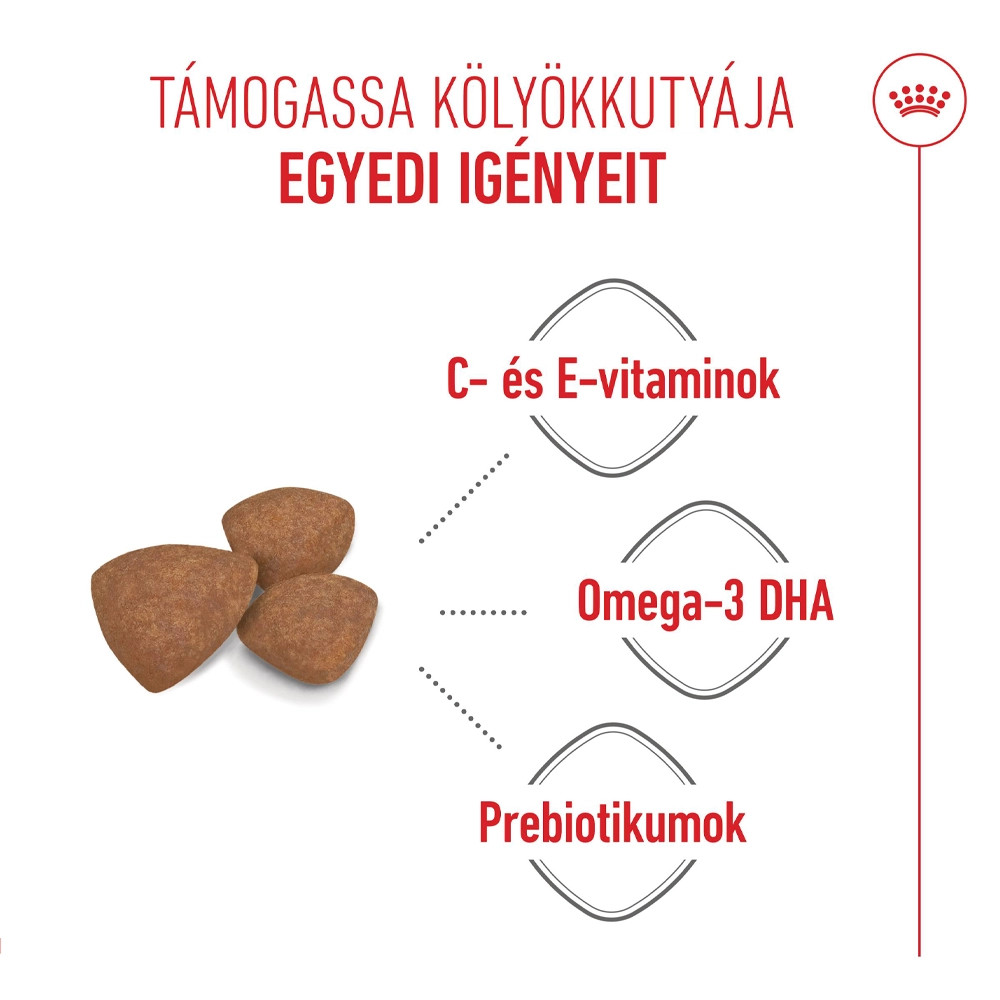 TÁMOGASSA KÖLYÖKKUTYÁJA
EGYEDI IGÉNYEIT

C- és E-vitaminok

Omega-3 DHA

Prebiotikumok